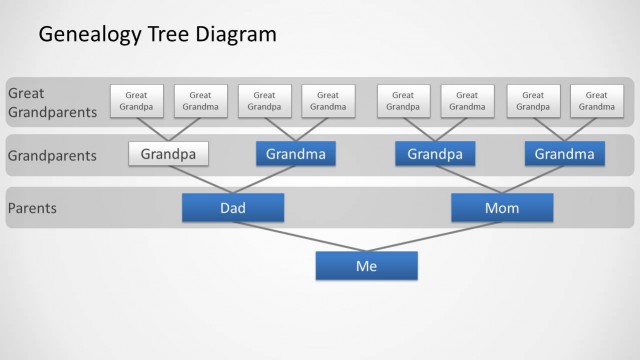 Genealogy Tree Diagram

Great Grandparents

Great Grandpa
Great Grandma
Great Grandpa
Great Grandma
Great Grandpa
Great Grandma
Great Grandpa
Great Grandma

Grandparents

Grandpa
Grandma
Grandpa
Grandma

Parents

Dad
Mom

Me